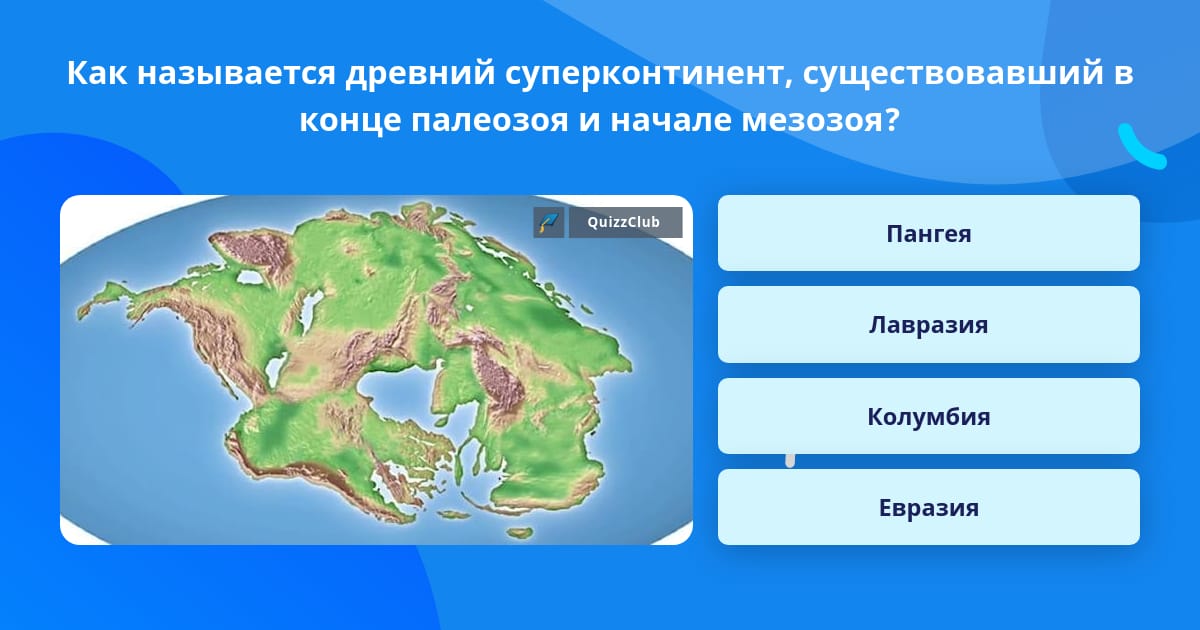 Как называется древний суперконтинент, существовавший в конце палеозоя и начале мезозоя?

QuizzClub

Пангея

Лавразия

Колумбия

Евразия